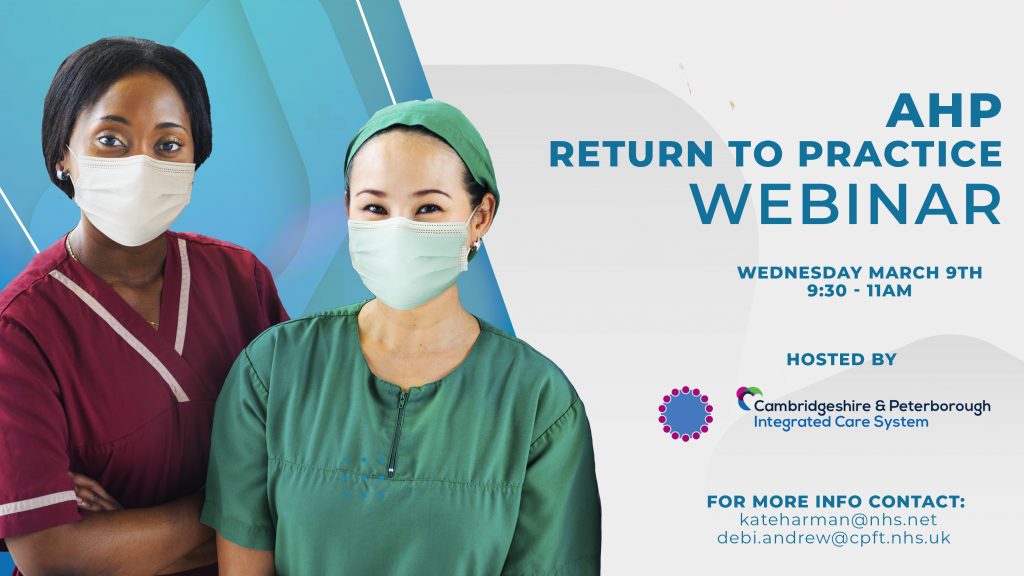 AHP
RETURN TO PRACTICE
WEBINAR

WEDNESDAY MARCH 9TH
9:30 - 11AM

HOSTED BY

Cambridgeshire & Peterborough
Integrated Care System

FOR MORE INFO CONTACT:
kateharman@nhs.net
debi.andrew@cpft.nhs.uk